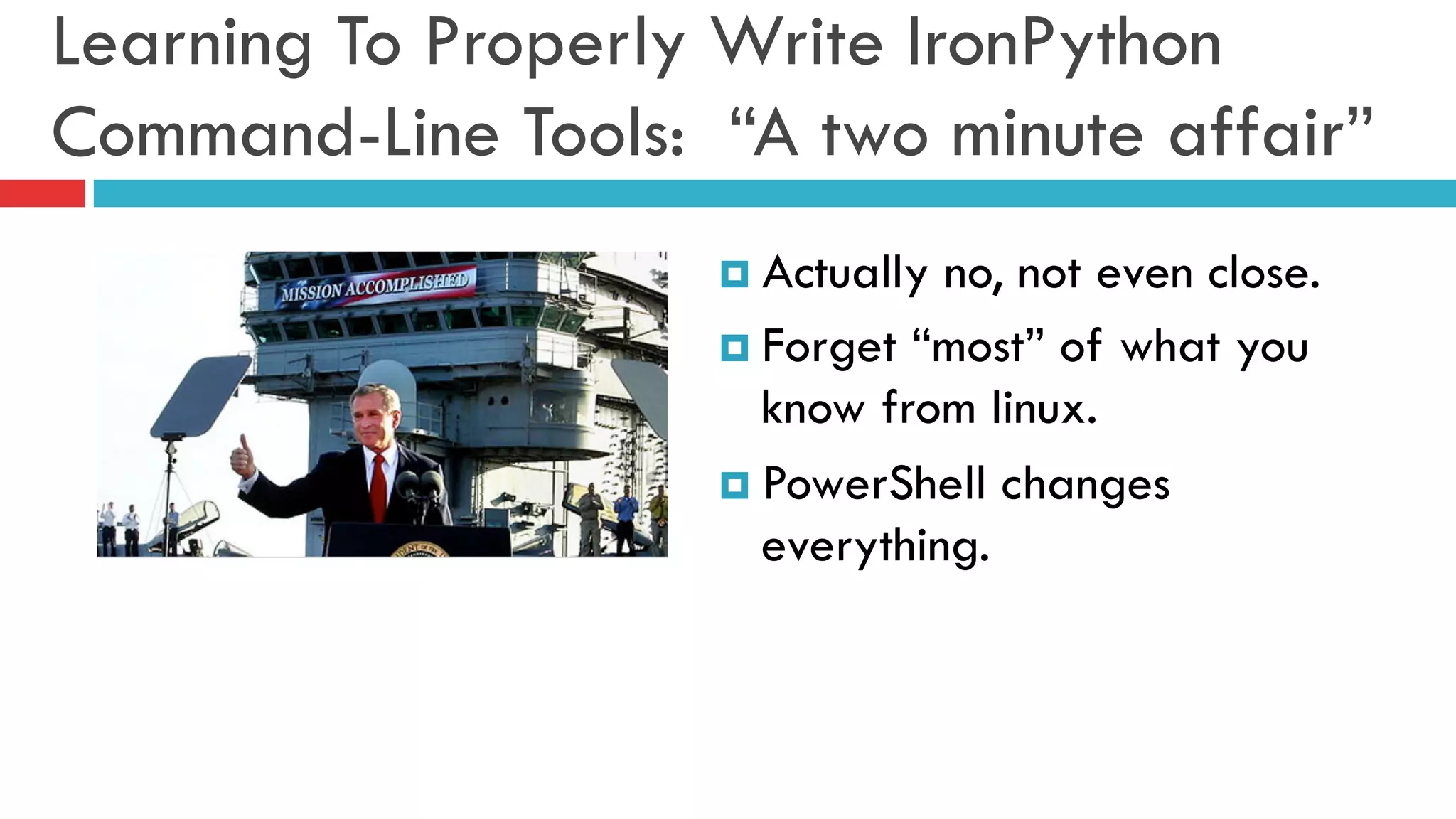 Learning To Properly Write IronPython Command-Line Tools: “A two minute affair”

MISSION ACCOMPLISHED

Actually no, not even close.

Forget “most” of what you know from linux.

PowerShell changes everything.